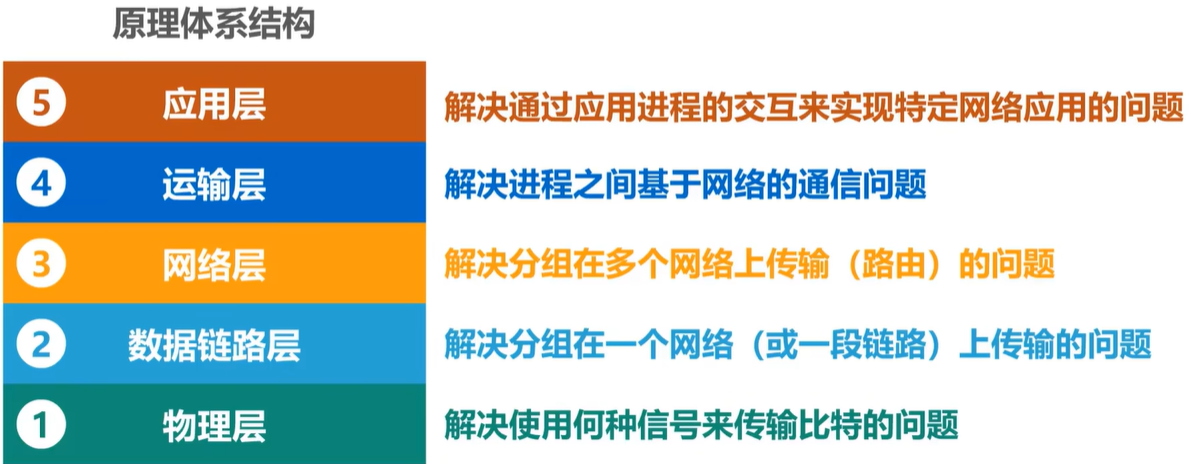 原理体系结构

5 应用层 解决通过应用进程的交互来实现特定网络应用的问题

4 运输层 解决进程之间基于网络的通信问题

3 网络层 解决分组在多个网络上传输（路由）的问题

2 数据链路层 解决分组在一个网络（或一段链路）上传输的问题

1 物理层 解决使用何种信号来传输比特的问题